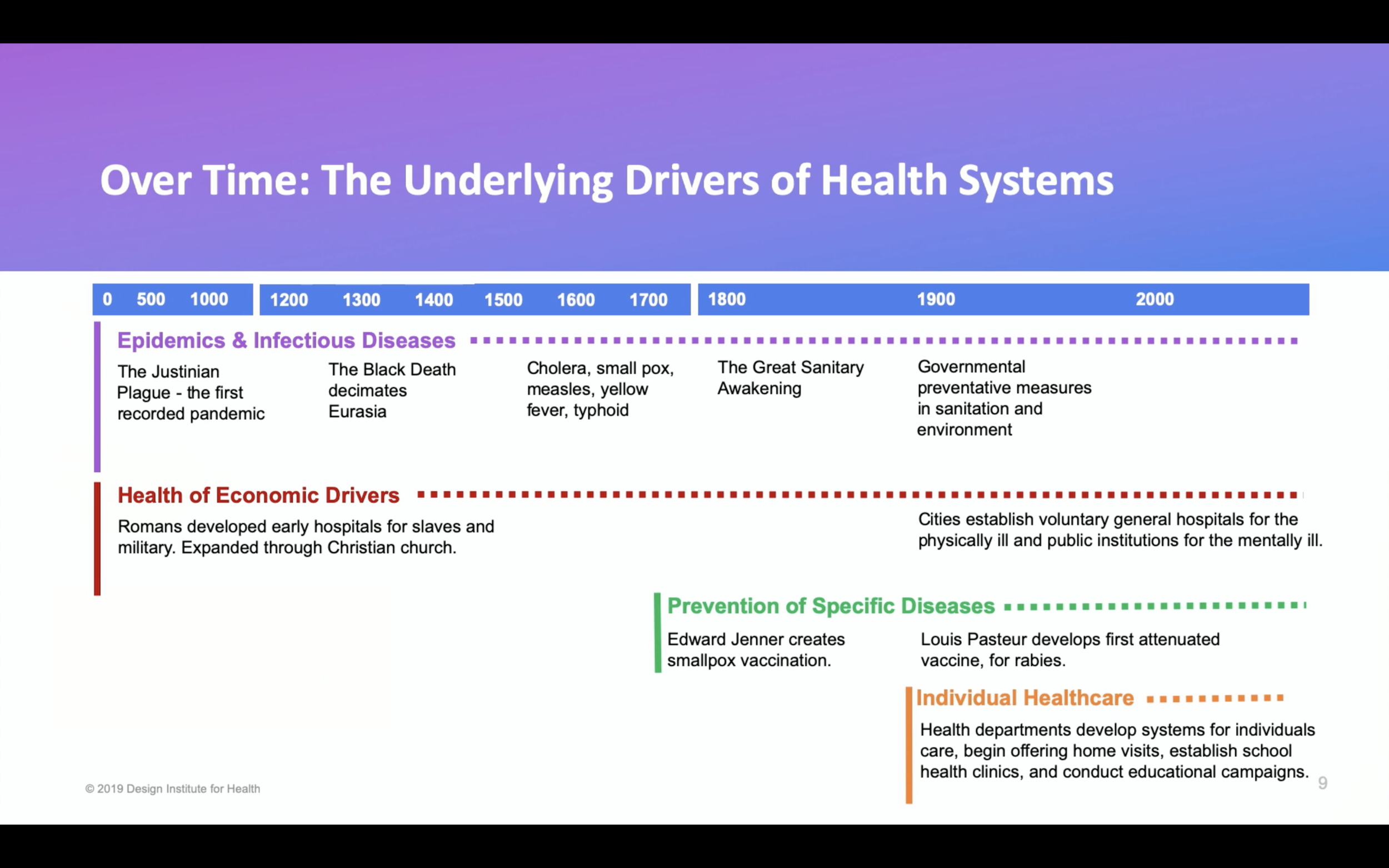 Over Time: The Underlying Drivers of Health Systems

0 500 1000 1200 1300 1400 1500 1600 1700 1800 1900 2000

Epidemics & Infectious Diseases

The Justinian Plague - the first recorded pandemic

The Black Death decimates Eurasia

Cholera, small pox, measles, yellow fever, typhoid

The Great Sanitary Awakening

Governmental preventative measures in sanitation and environment

Health of Economic Drivers

Romans developed early hospitals for slaves and military. Expanded through Christian church.

Cities establish voluntary general hospitals for the physically ill and public institutions for the mentally ill.

Prevention of Specific Diseases

Edward Jenner creates smallpox vaccination.

Louis Pasteur develops first attenuated vaccine, for rabies.

Individual Healthcare

Health departments develop systems for individuals care, begin offering home visits, establish school health clinics, and conduct educational campaigns.

© 2019 Design Institute for Health

9